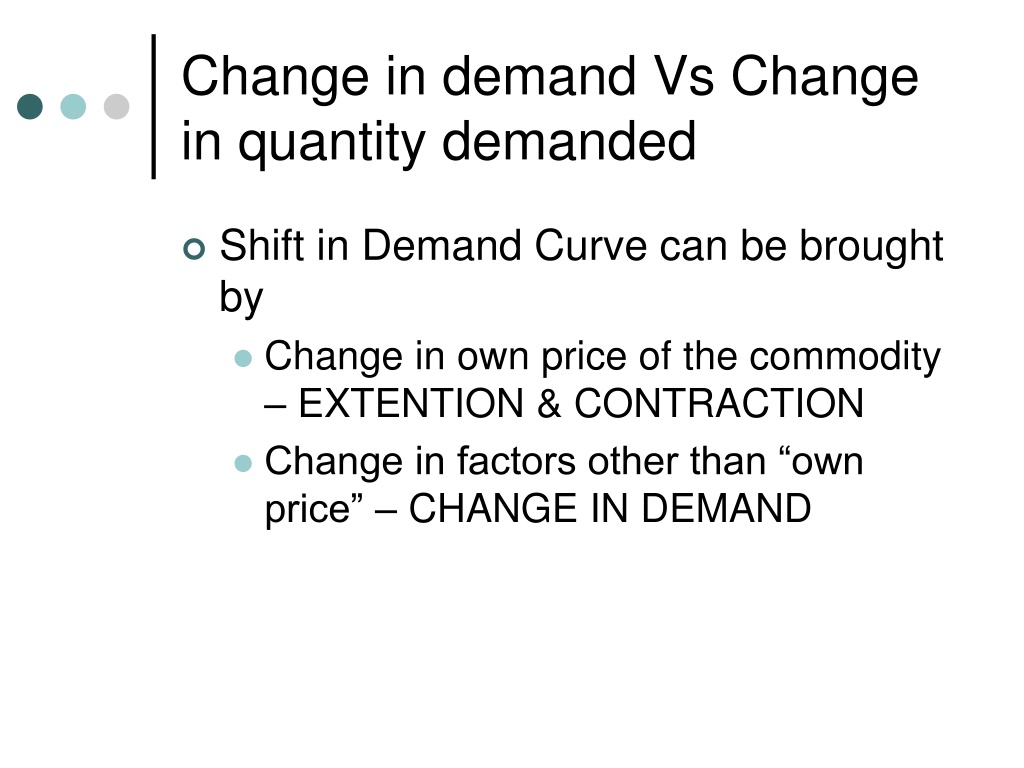 Change in demand Vs Change in quantity demanded

Shift in Demand Curve can be brought by

Change in own price of the commodity – EXTENTION & CONTRACTION

Change in factors other than “own price” – CHANGE IN DEMAND